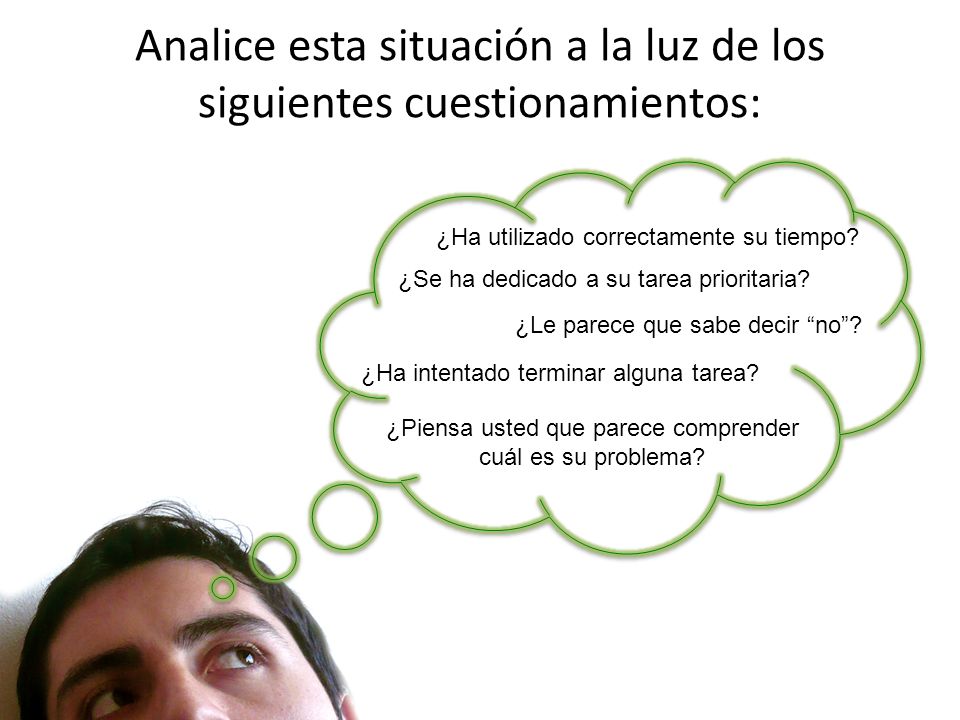 Analice esta situación a la luz de los siguientes cuestionamientos:

¿Ha utilizado correctamente su tiempo?

¿Se ha dedicado a su tarea prioritaria?

¿Le parece que sabe decir “no”?

¿Ha intentado terminar alguna tarea?

¿Piensa usted que parece comprender cuál es su problema?